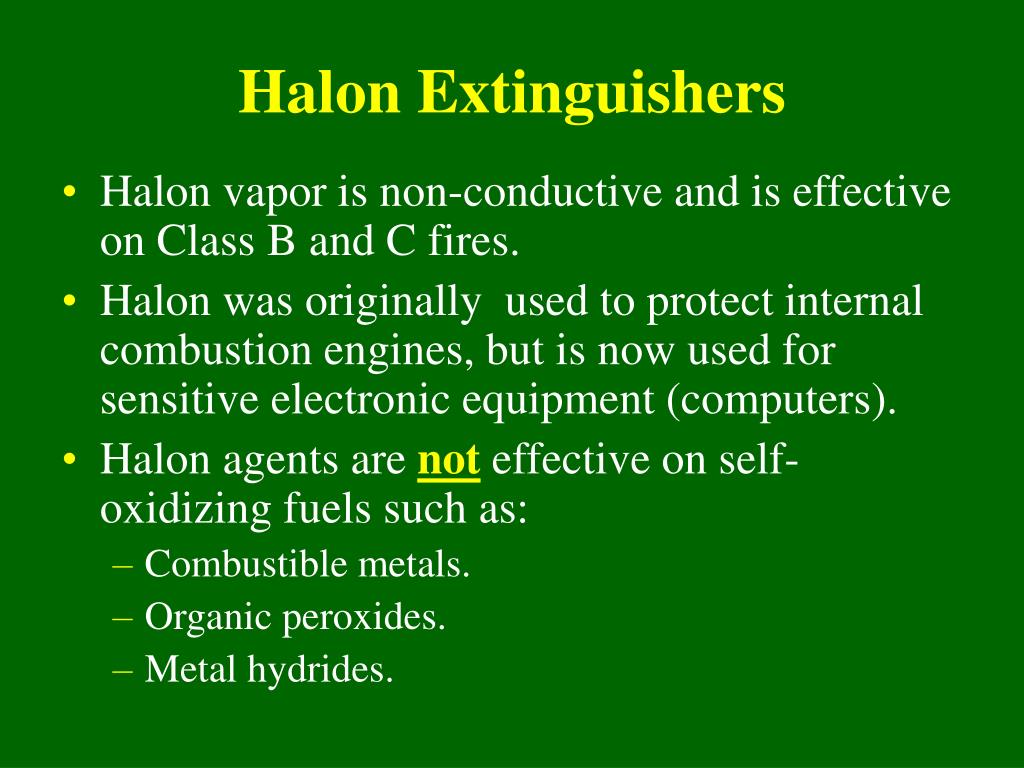 Halon Extinguishers

• Halon vapor is non-conductive and is effective on Class B and C fires.
• Halon was originally  used to protect internal combustion engines, but is now used for sensitive electronic equipment (computers).
• Halon agents are not effective on self-oxidizing fuels such as:
– Combustible metals.
– Organic peroxides.
– Metal hydrides.